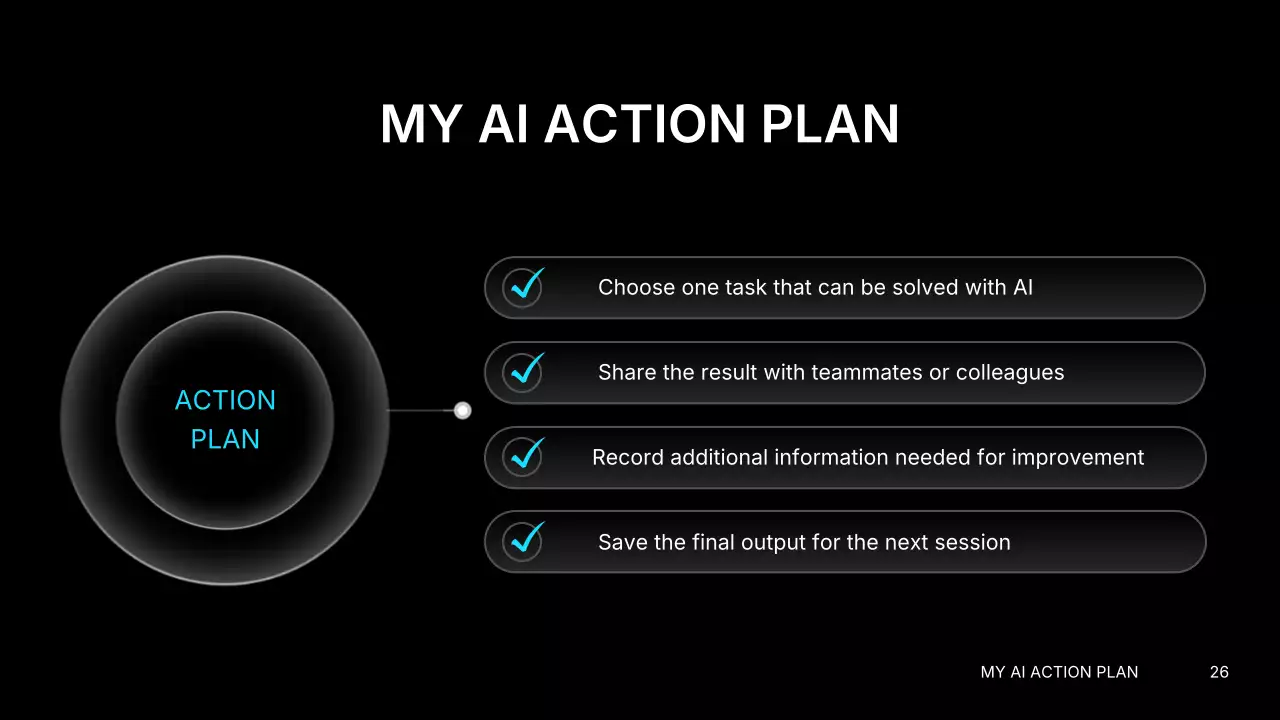 MY AI ACTION PLAN

ACTION PLAN

Choose one task that can be solved with AI

Share the result with teammates or colleagues

Record additional information needed for improvement

Save the final output for the next session

MY AI ACTION PLAN 26